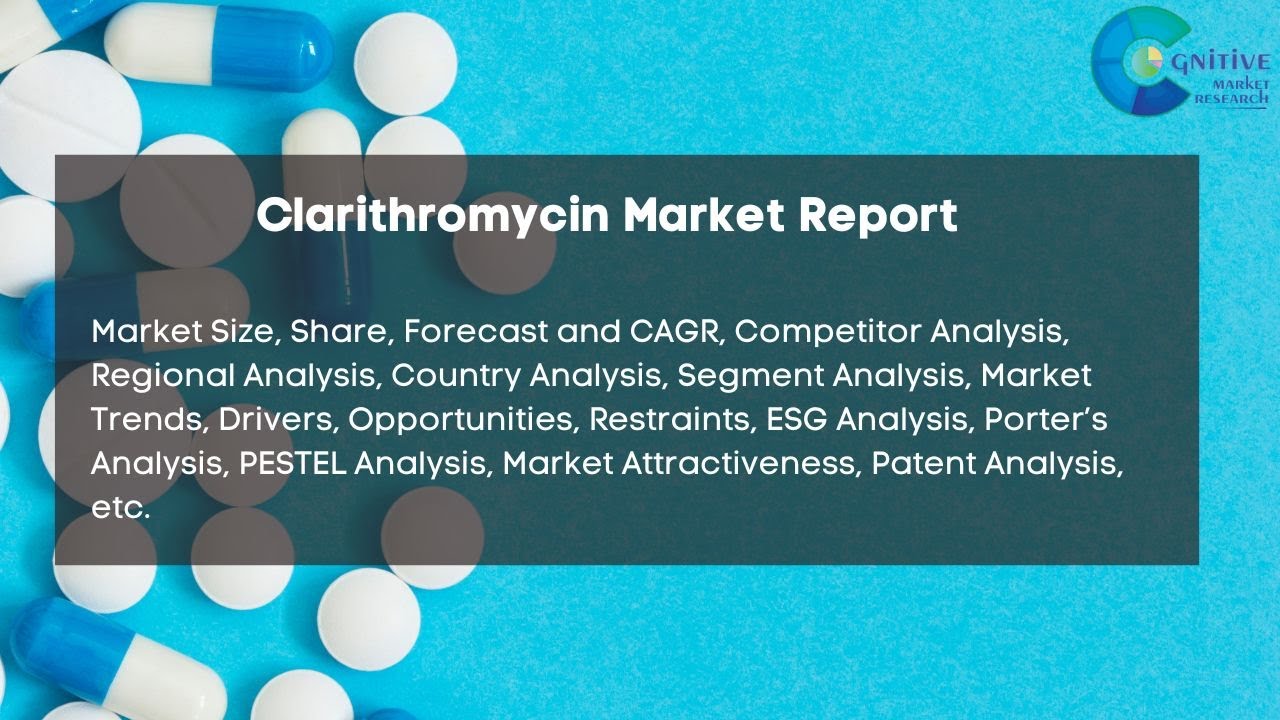 GNITIVE
MARKET
RESEARCH

Clarithromycin Market Report

Market Size, Share, Forecast and CAGR, Competitor Analysis, Regional Analysis, Country Analysis, Segment Analysis, Market Trends, Drivers, Opportunities, Restraints, ESG Analysis, Porter's Analysis, PESTEL Analysis, Market Attractiveness, Patent Analysis, etc.